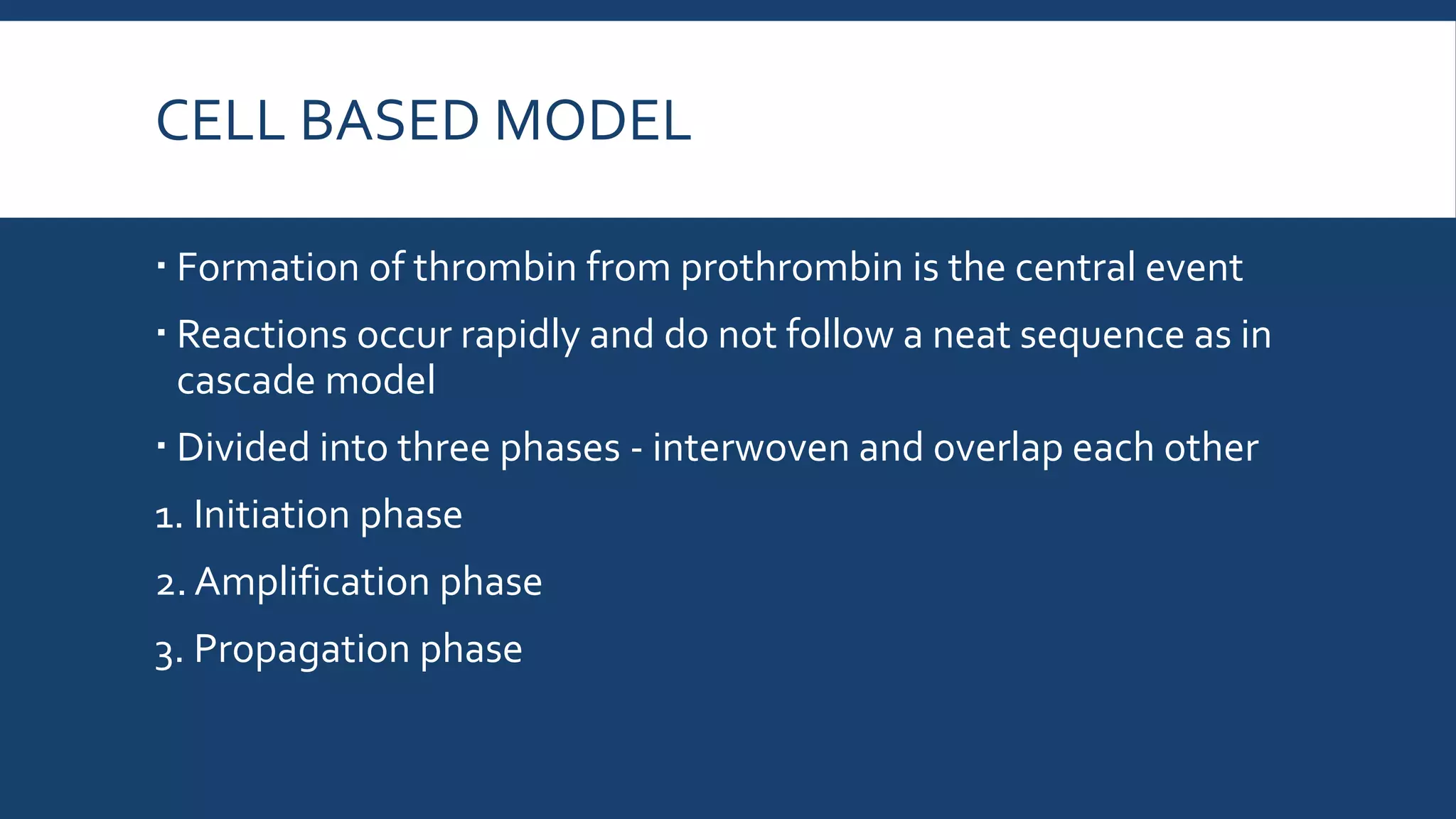 CELL BASED MODEL

▪ Formation of thrombin from prothrombin is the central event

▪ Reactions occur rapidly and do not follow a neat sequence as in cascade model

▪ Divided into three phases - interwoven and overlap each other

1. Initiation phase

2. Amplification phase

3. Propagation phase